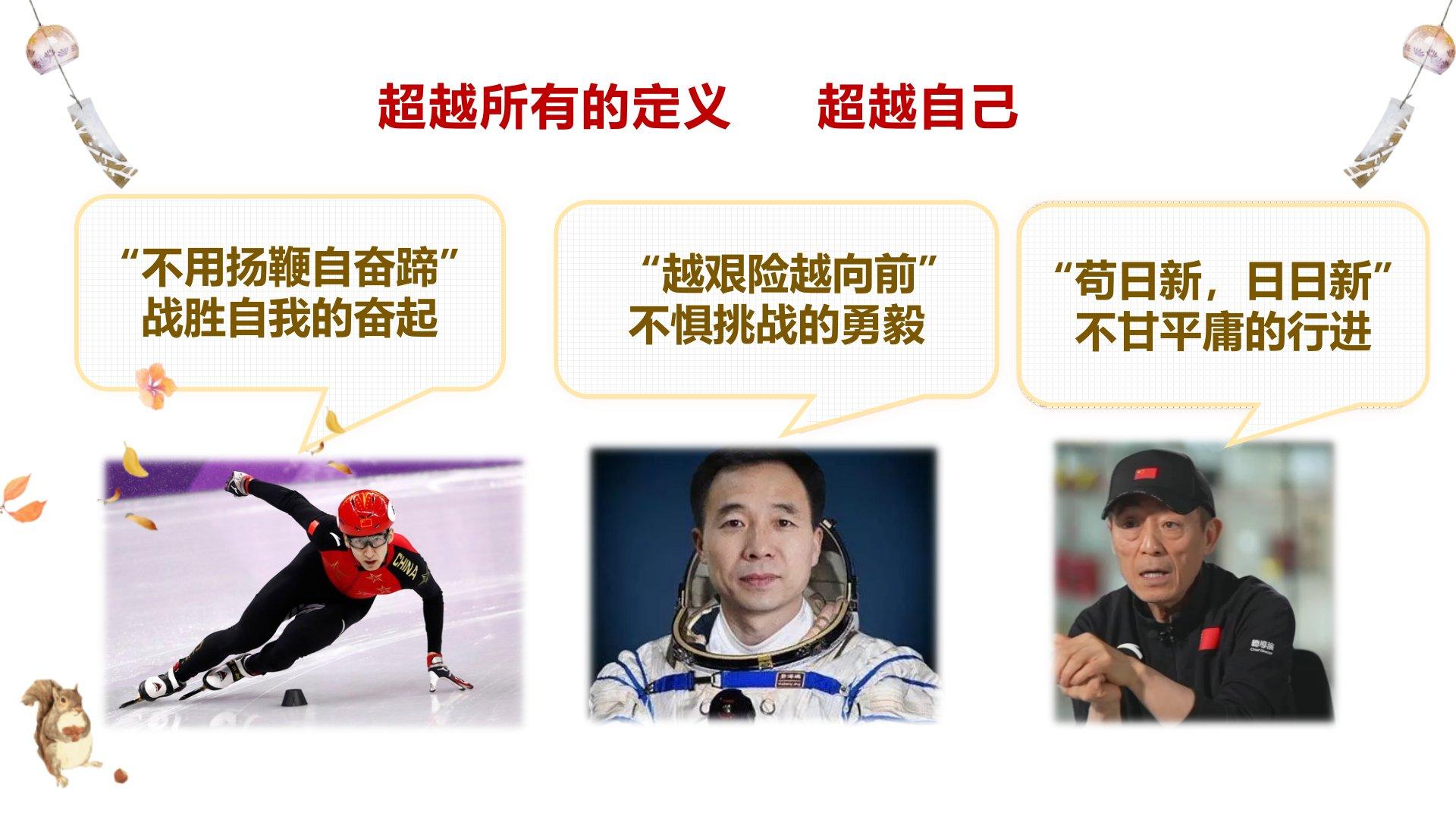 超越所有的定义　超越自己

“不用扬鞭自奋蹄”
战胜自我的奋起

“越艰险越向前”
不惧挑战的勇毅

“苟日新，日日新”
不甘平庸的行进

CHINA